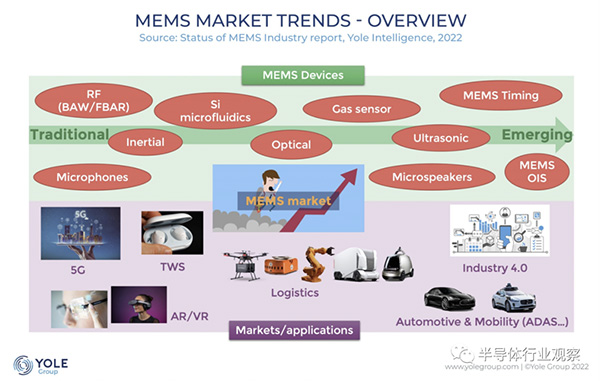 MEMS MARKET TRENDS - OVERVIEW
Source: Status of MEMS Industry report, Yole Intelligence, 2022

MEMS Devices

RF (BAW/FBAR)
Si microfluidics
Gas sensor
MEMS Timing

Traditional
Inertial
Optical
Ultrasonic
Emerging

Microphones
MEMS market
Microspeakers
MEMS OIS

5G
5G
TWS
Logistics
Industry 4.0
AR/VR
Automotive & Mobility (ADAS...)
Markets/applications

YOLE Group
半导体行业观察
www.yolegroup.com | ©Yole Group 2022